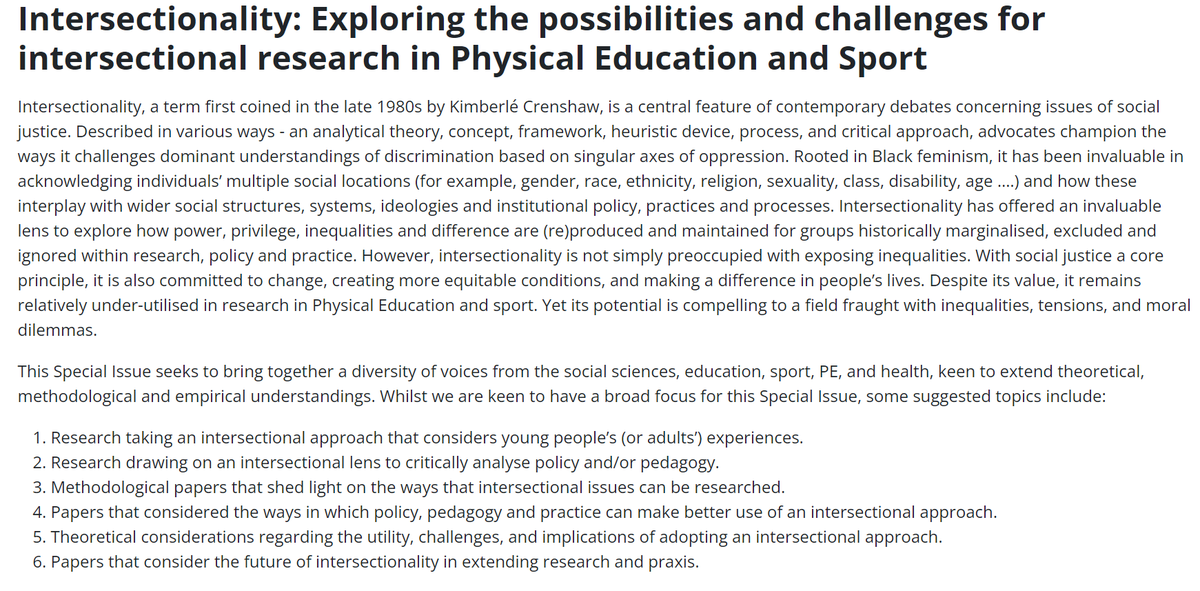 Intersectionality: Exploring the possibilities and challenges for intersectional research in Physical Education and Sport

Intersectionality, a term first coined in the late 1980s by Kimberlé Crenshaw, is a central feature of contemporary debates concerning issues of social justice. Described in various ways - an analytical theory, concept, framework, heuristic device, process, and critical approach, advocates champion the ways it challenges dominant understandings of discrimination based on singular axes of oppression. Rooted in Black feminism, it has been invaluable in acknowledging individuals' multiple social locations (for example, gender, race, ethnicity, religion, sexuality, class, disability, age ....) and how these interplay with wider social structures, systems, ideologies and institutional policy, practices and processes. Intersectionality has offered an invaluable lens to explore how power, privilege, inequalities and difference are (re)produced and maintained for groups historically marginalised, excluded and ignored within research, policy and practice. However, intersectionality is not simply preoccupied with exposing inequalities. With social justice a core principle, it is also committed to change, creating more equitable conditions, and making a difference in people's lives. Despite its value, it remains relatively under-utilised in research in Physical Education and sport. Yet its potential is compelling to a field fraught with inequalities, tensions, and moral dilemmas.

This Special Issue seeks to bring together a diversity of voices from the social sciences, education, sport, PE, and health, keen to extend theoretical, methodological and empirical understandings. Whilst we are keen to have a broad focus for this Special Issue, some suggested topics include:

1. Research taking an intersectional approach that considers young people's (or adults') experiences.
2. Research drawing on an intersectional lens to critically analyse policy and/or pedagogy.
3. Methodological papers that shed light on the ways that intersectional issues can be researched.
4. Papers that considered the ways in which policy, pedagogy and practice can make better use of an intersectional approach.
5. Theoretical considerations regarding the utility, challenges, and implications of adopting an intersectional approach.
6. Papers that consider the future of intersectionality in extending research and praxis.